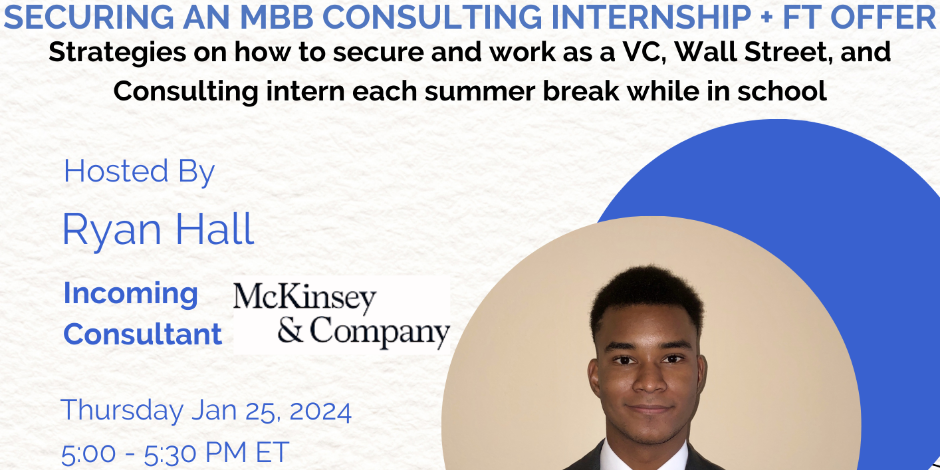 SECURING AN MBB CONSULTING INTERNSHIP + FT OFFER
Strategies on how to secure and work as a VC, Wall Street, and Consulting intern each summer break while in school

Hosted By
Ryan Hall

Incoming Consultant

McKinsey & Company

Thursday Jan 25, 2024
5:00 - 5:30 PM ET